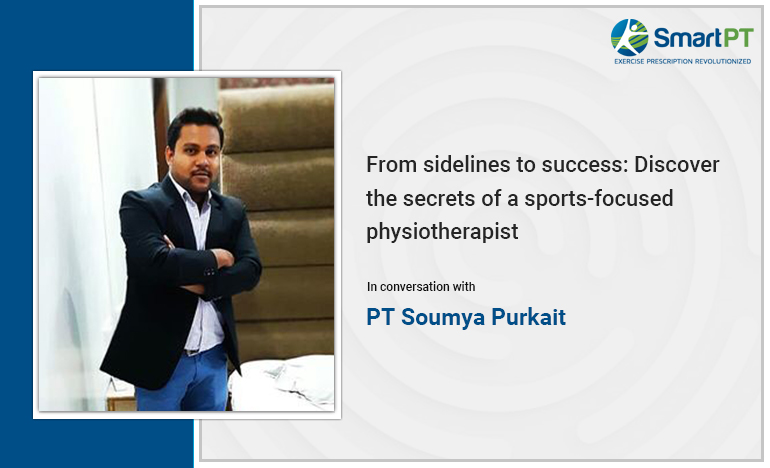 SmartPT
EXERCISE PRESCRIPTION REVOLUTIONIZED

From sidelines to success: Discover the secrets of a sports-focused physiotherapist

In conversation with

PT Soumya Purkait